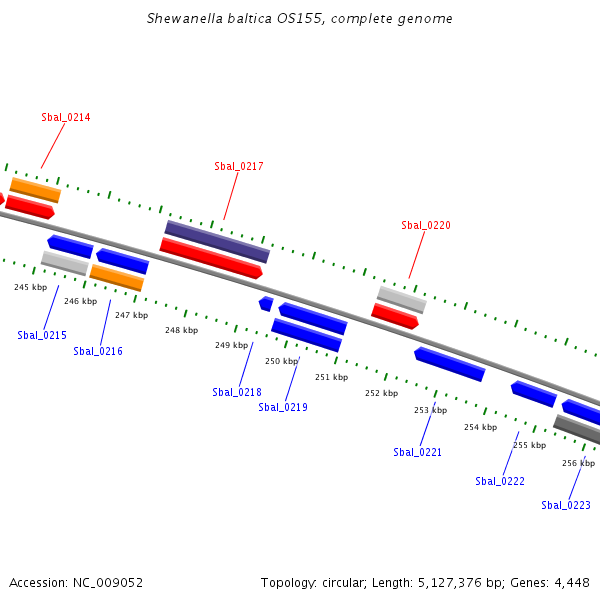 Shewanella baltica OS155, complete genome

Sbal_0214

Sbal_0217

Sbal_0220

245 kbp
246 kbp
247 kbp
248 kbp
249 kbp
250 kbp
251 kbp
252 kbp
253 kbp
254 kbp
255 kbp
256 kbp

Sbal_0215
Sbal_0216
Sbal_0218
Sbal_0219
Sbal_0221
Sbal_0222
Sbal_0223

Accession: NC_009052

Topology: circular; Length: 5,127,376 bp; Genes: 4,448